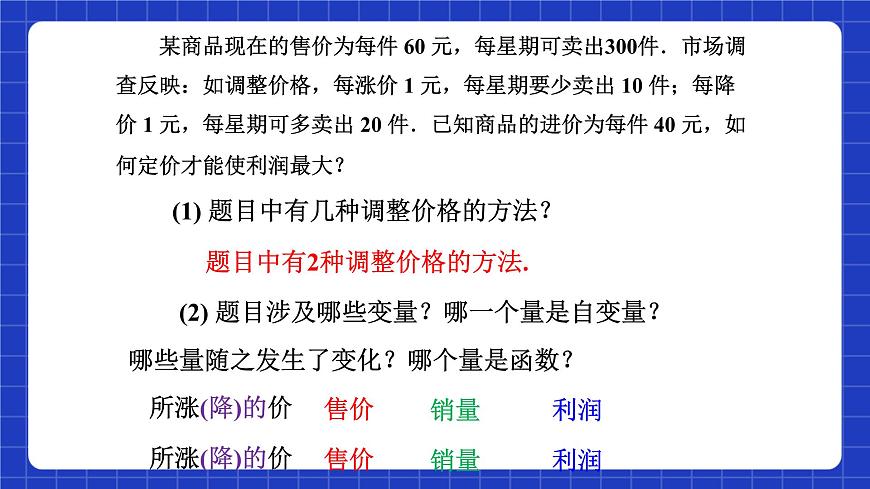 某商品现在的售价为每件 60 元，每星期可卖出300件．市场调查反映：如调整价格，每涨价 1 元，每星期要少卖出 10 件；每降价 1 元，每星期可多卖出 20 件．已知商品的进价为每件 40 元，如何定价才能使利润最大？

(1) 题目中有几种调整价格的方法？

题目中有2种调整价格的方法.

(2) 题目涉及哪些变量？哪一个量是自变量？

哪些量随之发生了变化？哪个量是函数？

所涨(降)的价　售价　销量　利润

所涨(降)的价　售价　销量　利润